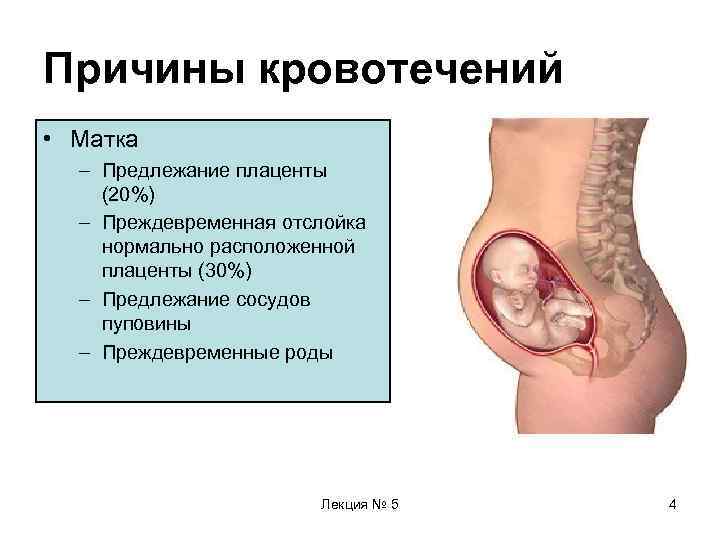 Причины кровотечений

• Матка
– Предлежание плаценты (20%)
– Преждевременная отслойка нормально расположенной плаценты (30%)
– Предлежание сосудов пуповины
– Преждевременные роды

Лекция № 5

4